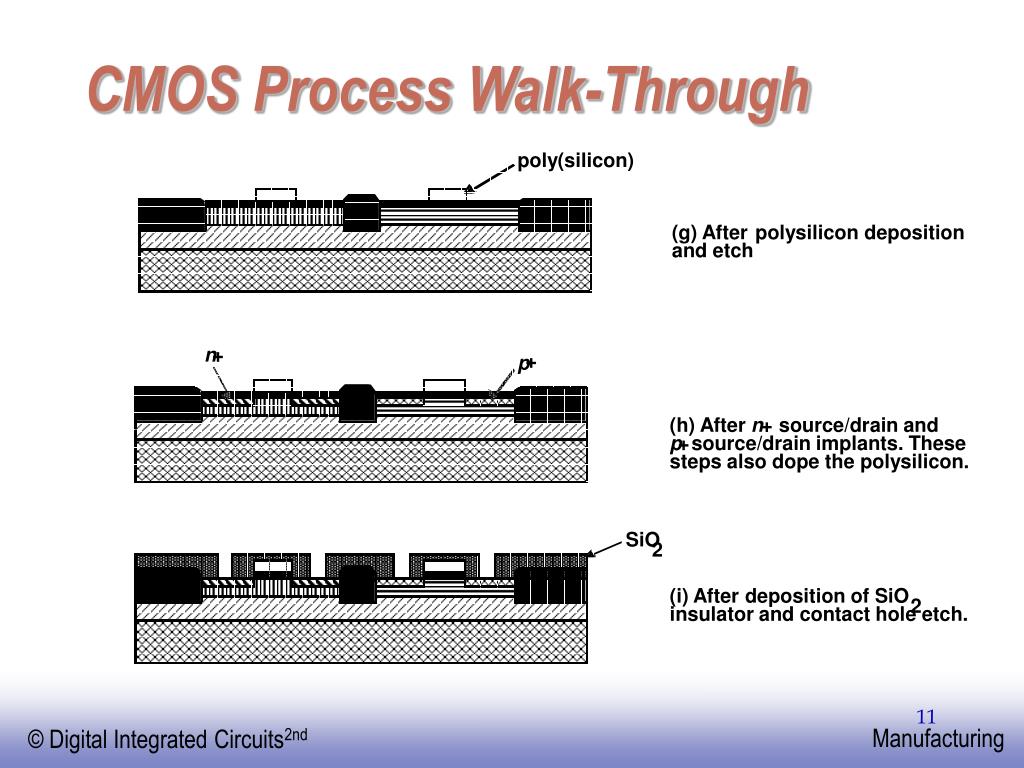 CMOS Process Walk-Through

poly(silicon)

(g) After polysilicon deposition and etch

$n+$

$p+$

(h) After $n+$ source/drain and $p+$ source/drain implants. These steps also dope the polysilicon.

$SiO_2$

(i) After deposition of $SiO_2$ insulator and contact hole etch.

11

© Digital Integrated Circuits$^{2nd}$

Manufacturing